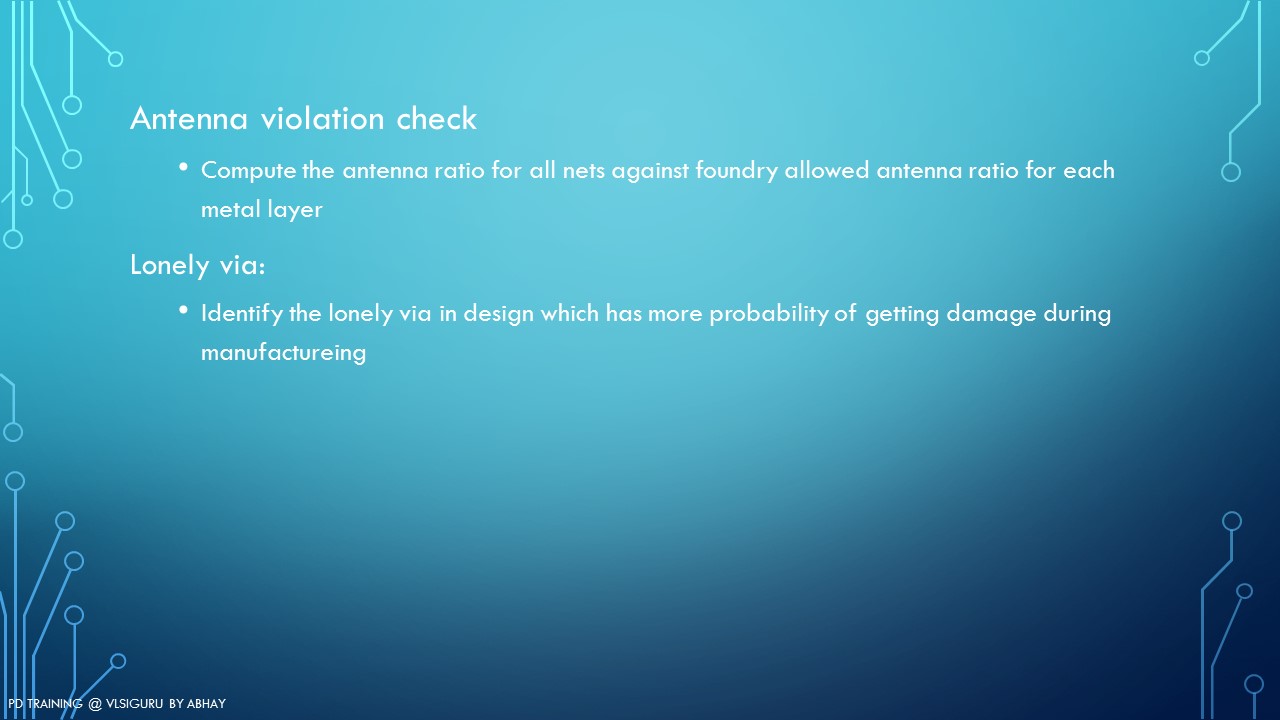 Antenna violation check

• Compute the antenna ratio for all nets against foundry allowed antenna ratio for each metal layer

Lonely via:

• Identify the lonely via in design which has more probability of getting damage during manufactureing

PD TRAINING @ VLSIGURU BY ABHAY